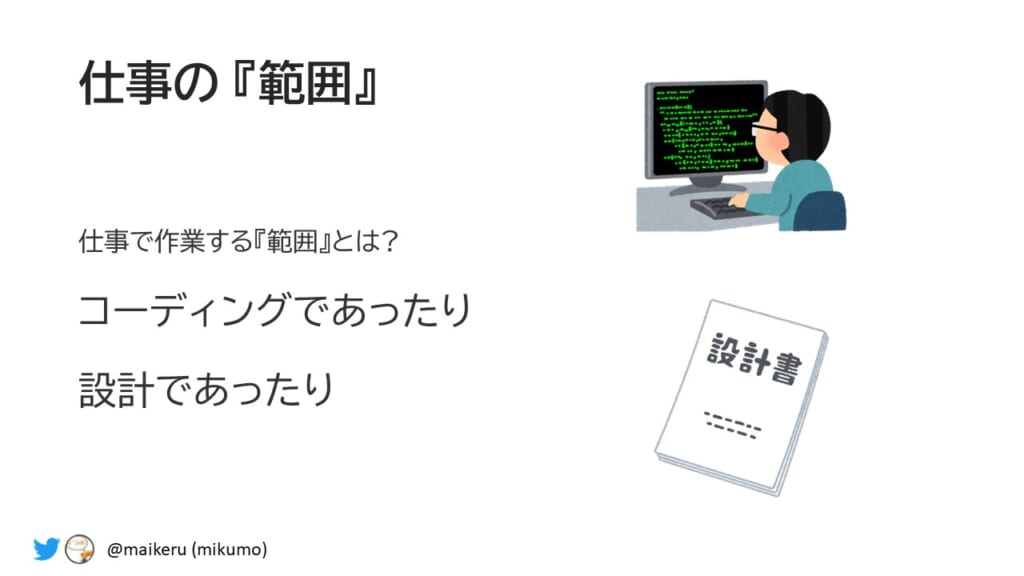 仕事の『範囲』

仕事で作業する『範囲』とは？

コーディングであったり

設計であったり

設計書

@maikeru (mikumo)